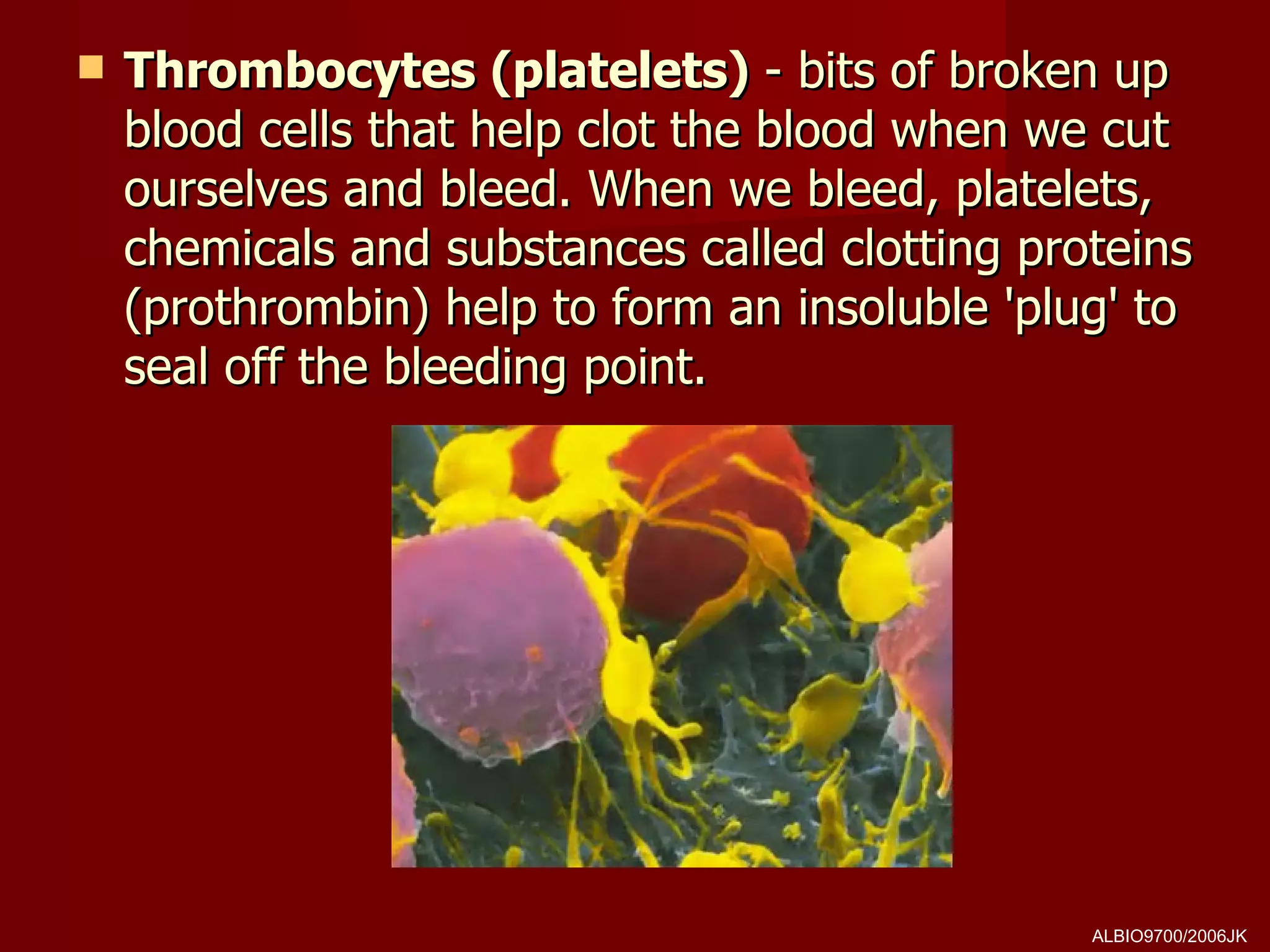 Thrombocytes (platelets) - bits of broken up blood cells that help clot the blood when we cut ourselves and bleed. When we bleed, platelets, chemicals and substances called clotting proteins (prothrombin) help to form an insoluble 'plug' to seal off the bleeding point.

ALBIO9700/2006JK